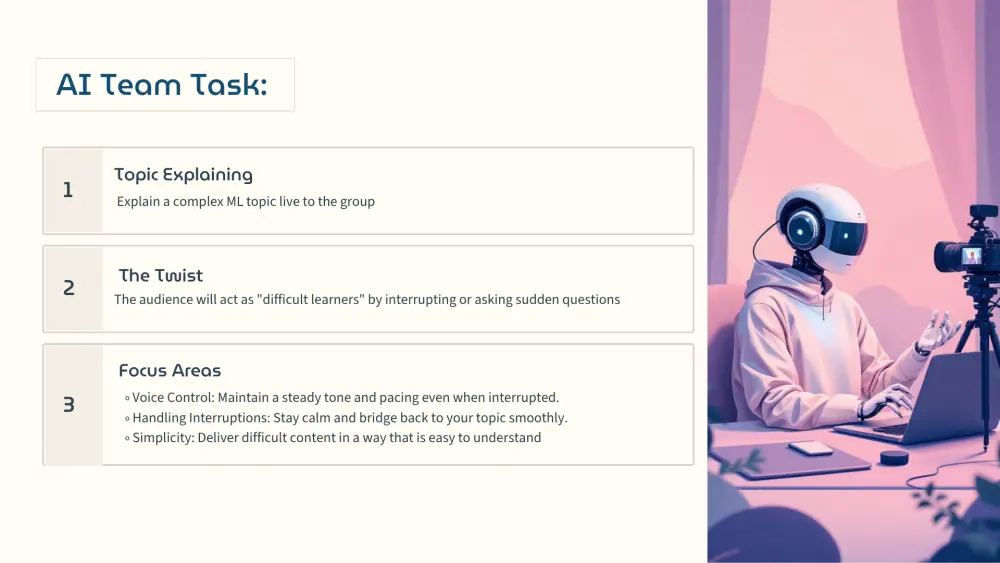 AI Team Task:

1

Topic Explaining

Explain a complex ML topic live to the group

2

The Twist

The audience will act as "difficult learners" by interrupting or asking sudden questions

3

Focus Areas

◦ Voice Control: Maintain a steady tone and pacing even when interrupted.
◦ Handling Interruptions: Stay calm and bridge back to your topic smoothly.
◦ Simplicity: Deliver difficult content in a way that is easy to understand